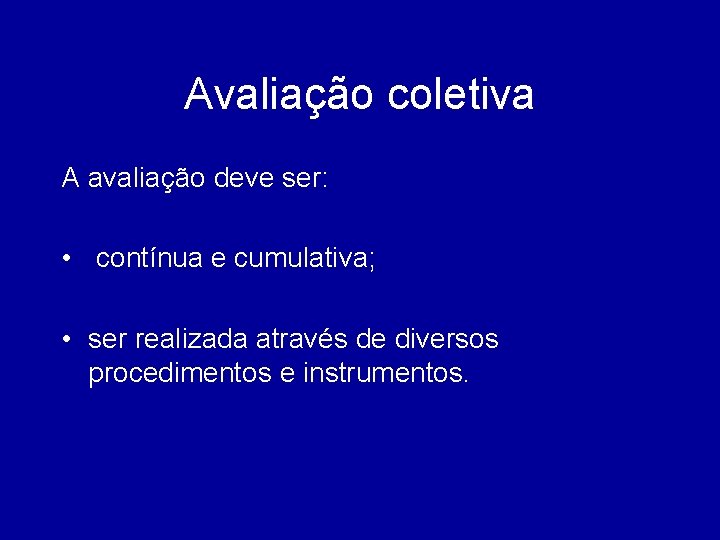 Avaliação coletiva

A avaliação deve ser:

• contínua e cumulativa;

• ser realizada através de diversos procedimentos e instrumentos.